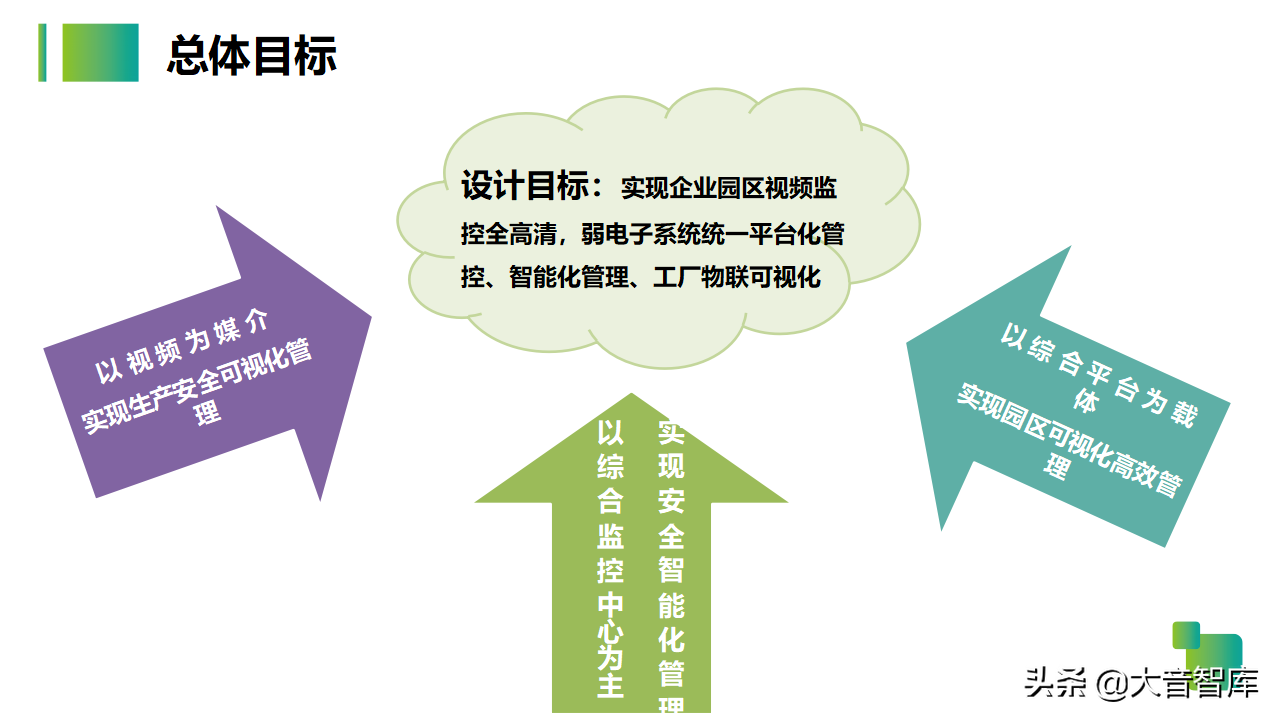 总体目标

设计目标：实现企业园区视频监控全高清，弱电子系统统一平台化管控、智能化管理、工厂物联可视化

以视频为媒介
实现生产安全可视化管理

以综合监控中心为主

实现安全智能化管理

以综合平台为载体
实现园区可视化高效管理

头条 @大音智库